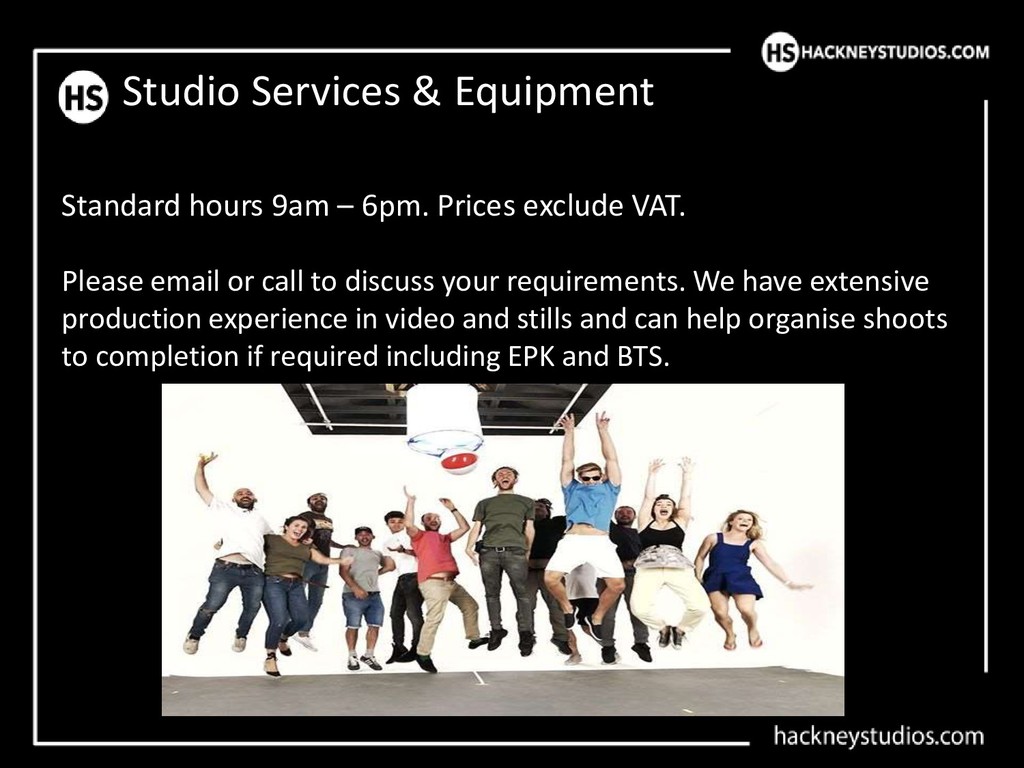 HS HACKNEYSTUDIOS.COM

HS Studio Services & Equipment

Standard hours 9am – 6pm. Prices exclude VAT.

Please email or call to discuss your requirements. We have extensive production experience in video and stills and can help organise shoots to completion if required including EPK and BTS.

hackneystudios.com